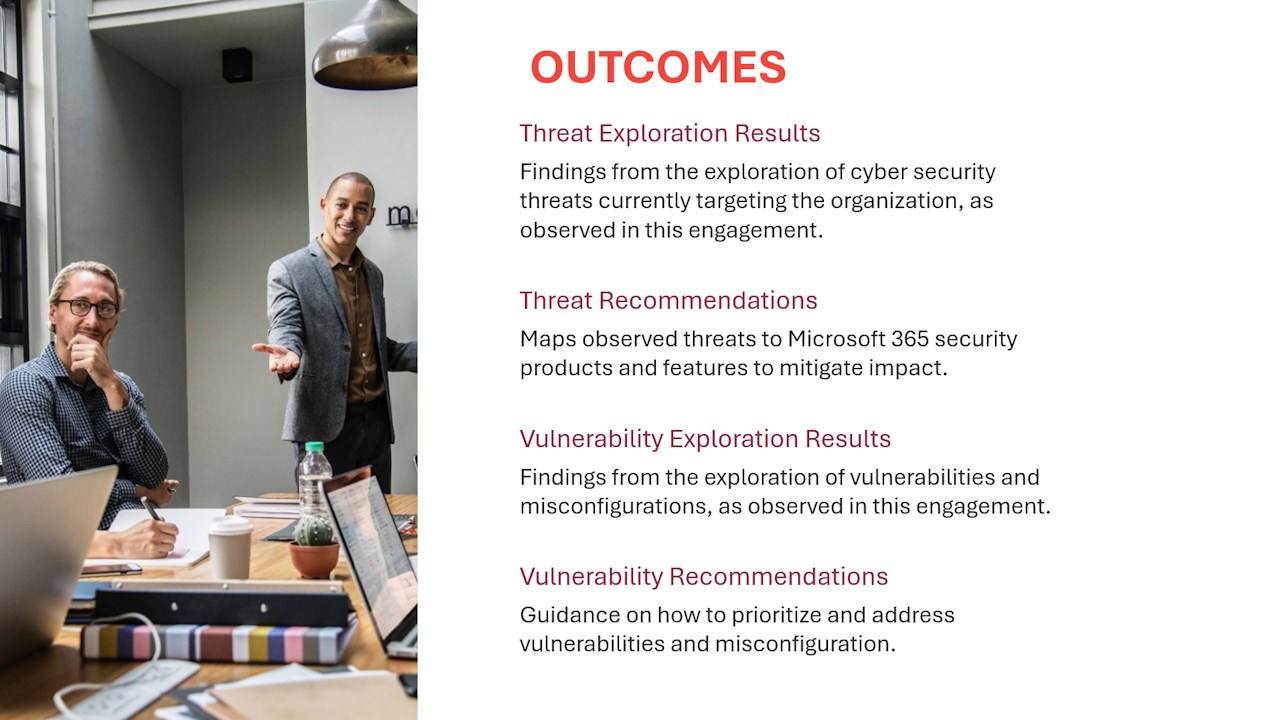 OUTCOMES

Threat Exploration Results

Findings from the exploration of cyber security threats currently targeting the organization, as observed in this engagement.

Threat Recommendations

Maps observed threats to Microsoft 365 security products and features to mitigate impact.

Vulnerability Exploration Results

Findings from the exploration of vulnerabilities and misconfigurations, as observed in this engagement.

Vulnerability Recommendations

Guidance on how to prioritize and address vulnerabilities and misconfiguration.